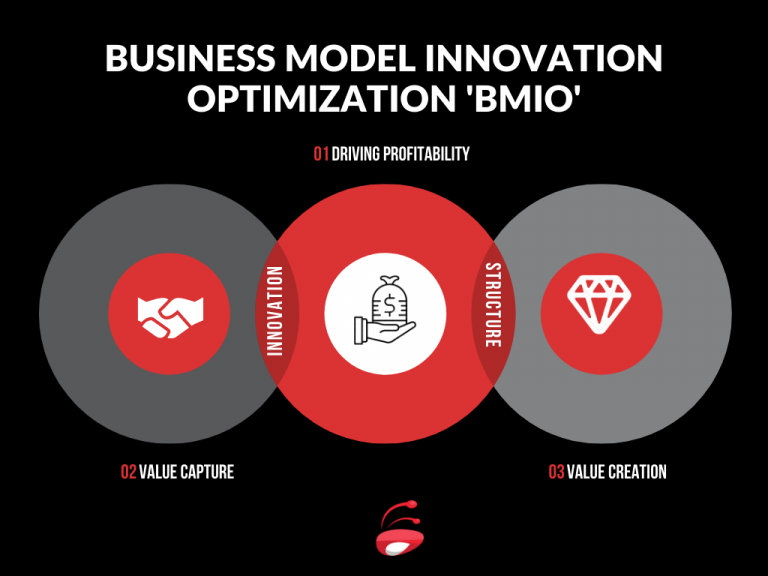 BUSINESS MODEL INNOVATION OPTIMIZATION 'BMIO'

01 DRIVING PROFITABILITY

INNOVATION

$

STRUCTURE

02 VALUE CAPTURE

03 VALUE CREATION